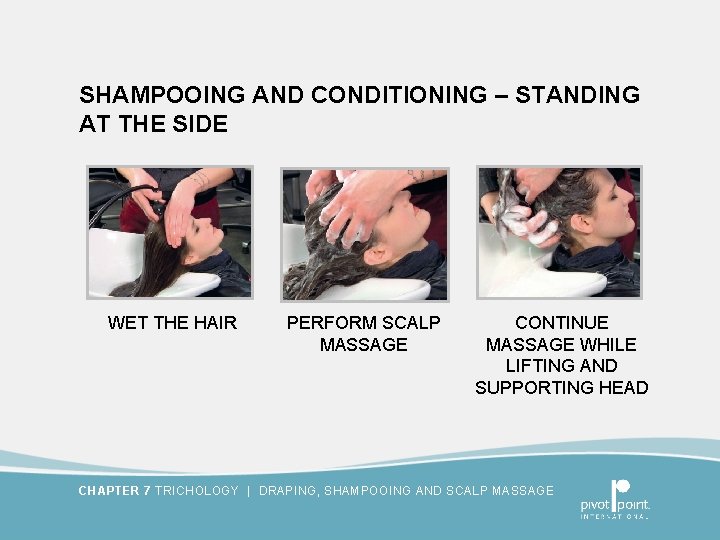 SHAMPOOING AND CONDITIONING – STANDING AT THE SIDE

WET THE HAIR

PERFORM SCALP MASSAGE

CONTINUE MASSAGE WHILE LIFTING AND SUPPORTING HEAD

CHAPTER 7 TRICHOLOGY | DRAPING, SHAMPOOING AND SCALP MASSAGE

pivot point. INTERNATIONAL